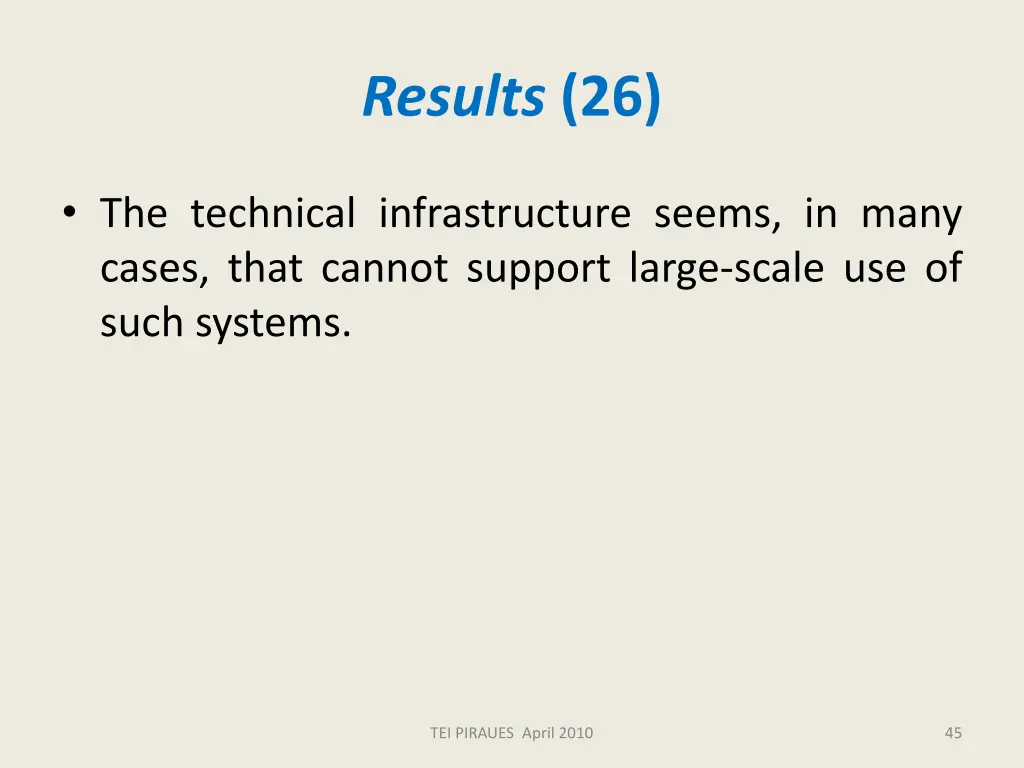 Results (26)

• The technical infrastructure seems, in many cases, that cannot support large-scale use of such systems.

TEI PIRAUES April 2010

45